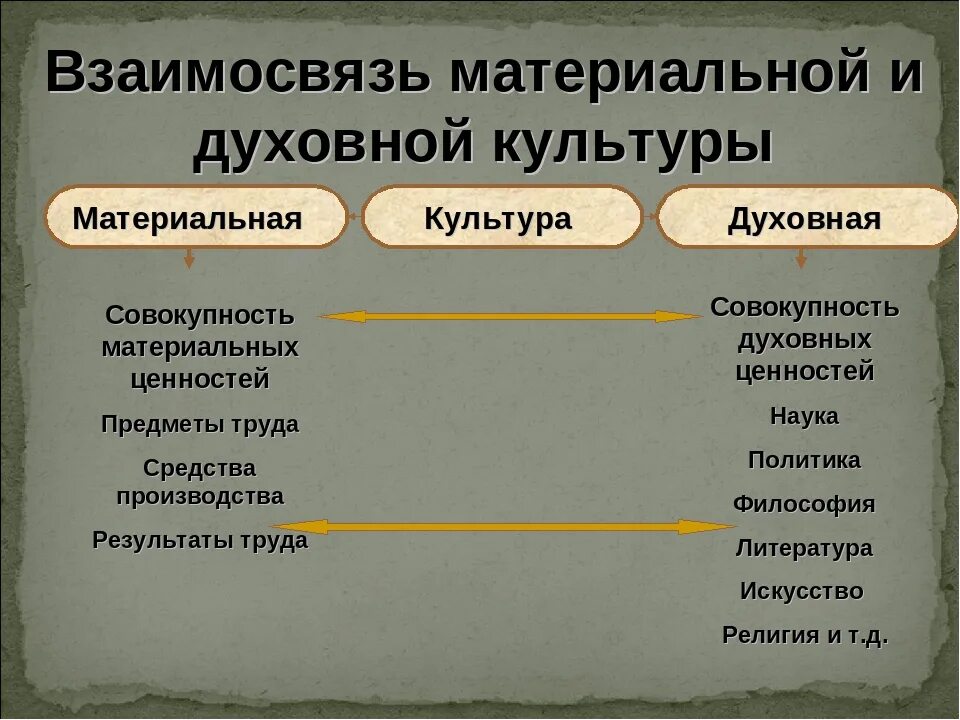 Взаимосвязь материальной и духовной культуры

Материальная

Культура

Духовная

Совокупность материальных ценностей

Предметы труда

Средства производства

Результаты труда

Совокупность духовных ценностей

Наука

Политика

Философия

Литература

Искусство

Религия и т.д.